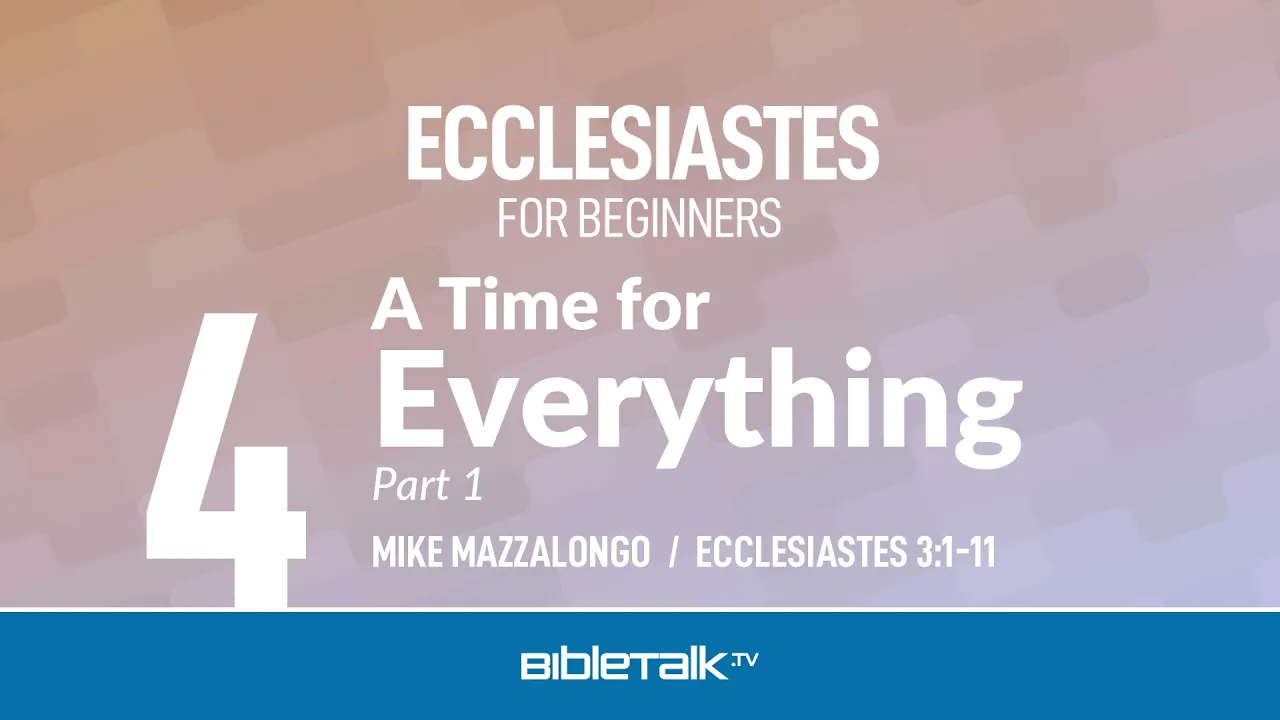 ECCLESIASTES
FOR BEGINNERS

4

A Time for Everything

Part 1

MIKE MAZZALONGO / ECCLESIASTES 3:1-11

BIBLETALK.TV